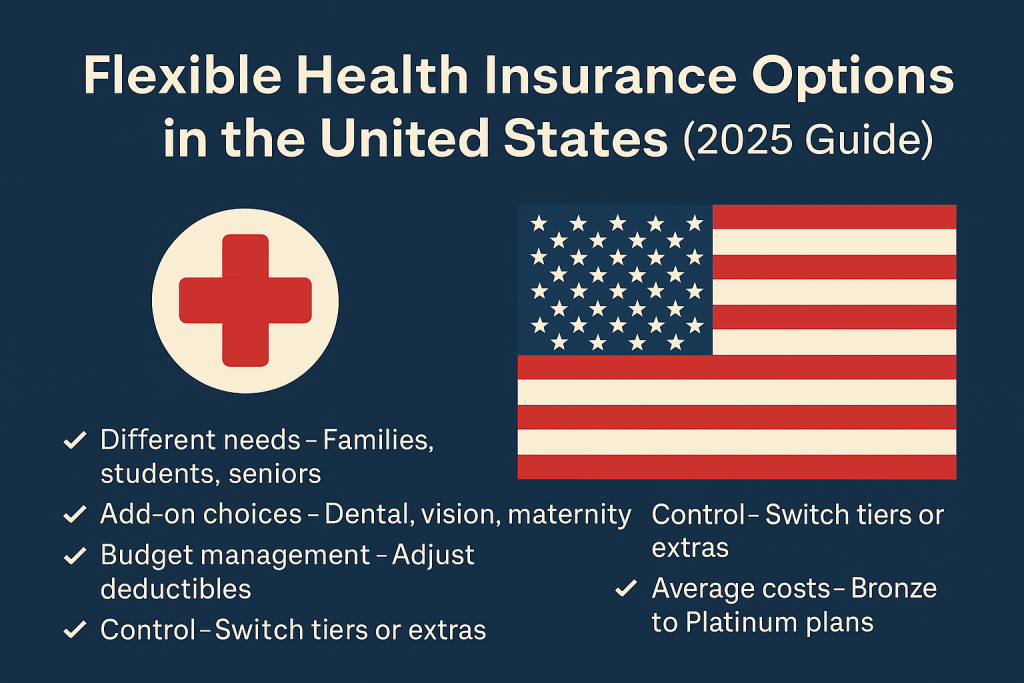 Flexible Health Insurance Options in the United States (2025 Guide)

✓ Different needs – Families, students, seniors

✓ Add-on choices – Dental, vision, maternity

✓ Budget management – Adjust deductibles

✓ Control – Switch tiers or extras

Control – Switch tiers or extras

✓ Average costs – Bronze to Platinum plans